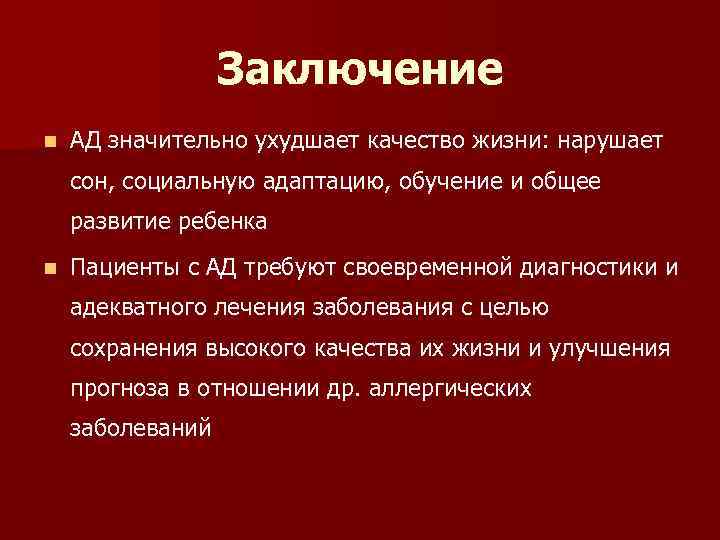 Заключение

■ АД значительно ухудшает качество жизни: нарушает сон, социальную адаптацию, обучение и общее развитие ребенка

■ Пациенты с АД требуют своевременной диагностики и адекватного лечения заболевания с целью сохранения высокого качества их жизни и улучшения прогноза в отношении др. аллергических заболеваний